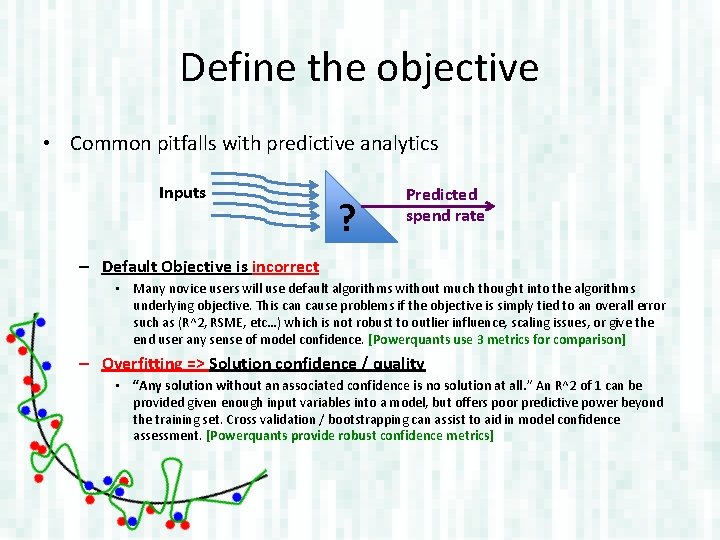 Define the objective

• Common pitfalls with predictive analytics

Inputs

?

Predicted spend rate

– Default Objective is incorrect

▪ Many novice users will use default algorithms without much thought into the algorithms underlying objective. This can cause problems if the objective is simply tied to an overall error such as (R^2, RSME, etc…) which is not robust to outlier influence, scaling issues, or give the end user any sense of model confidence. [Powerquants use 3 metrics for comparison]

– Overfitting => Solution confidence / quality

▪ "Any solution without an associated confidence is no solution at all." An R^2 of 1 can be provided given enough input variables into a model, but offers poor predictive power beyond the training set. Cross validation / bootstrapping can assist to aid in model confidence assessment. [Powerquants provide robust confidence metrics]